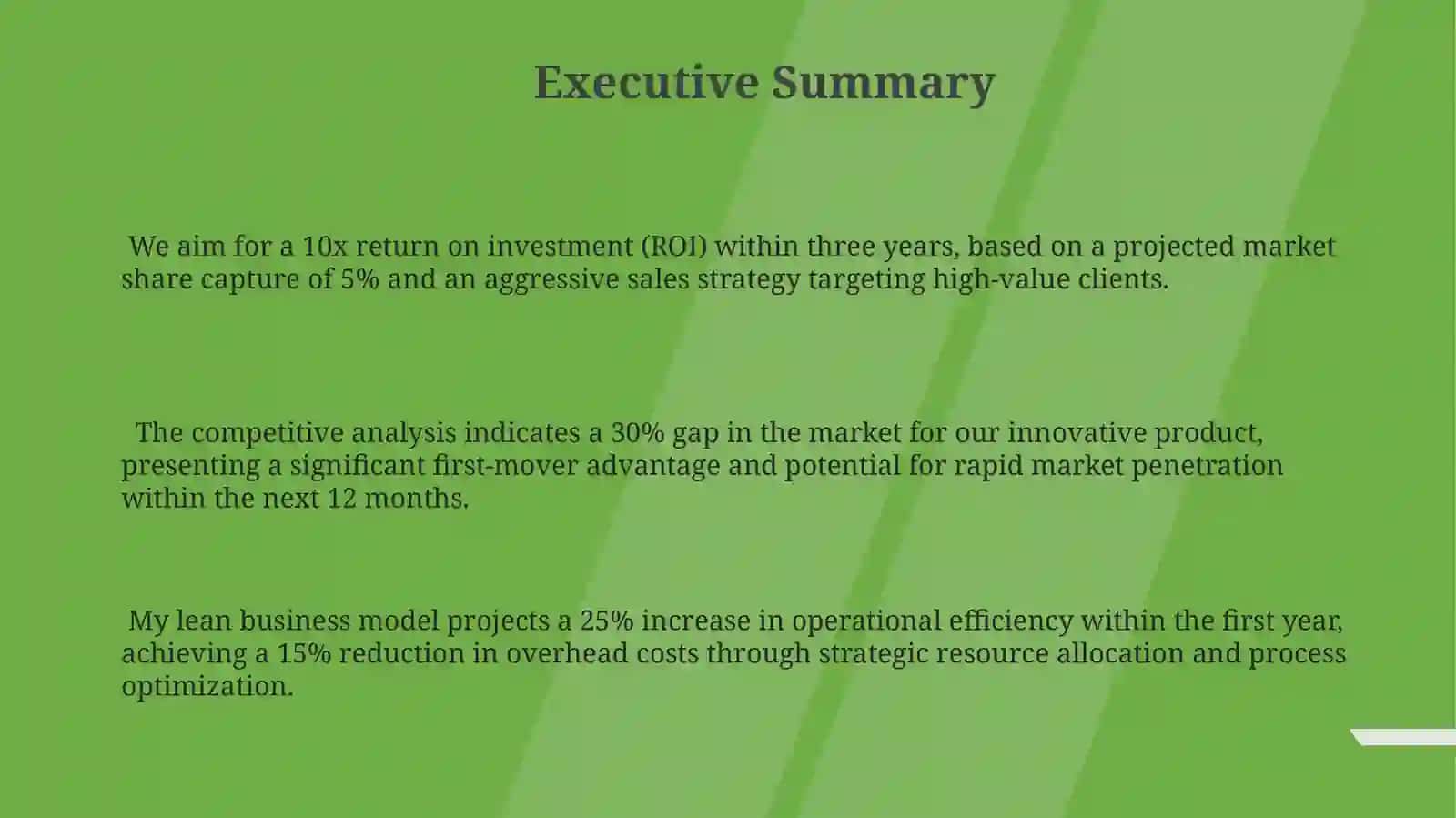 Executive Summary

We aim for a 10x return on investment (ROI) within three years, based on a projected market share capture of 5% and an aggressive sales strategy targeting high-value clients.

The competitive analysis indicates a 30% gap in the market for our innovative product, presenting a significant first-mover advantage and potential for rapid market penetration within the next 12 months.

My lean business model projects a 25% increase in operational efficiency within the first year, achieving a 15% reduction in overhead costs through strategic resource allocation and process optimization.